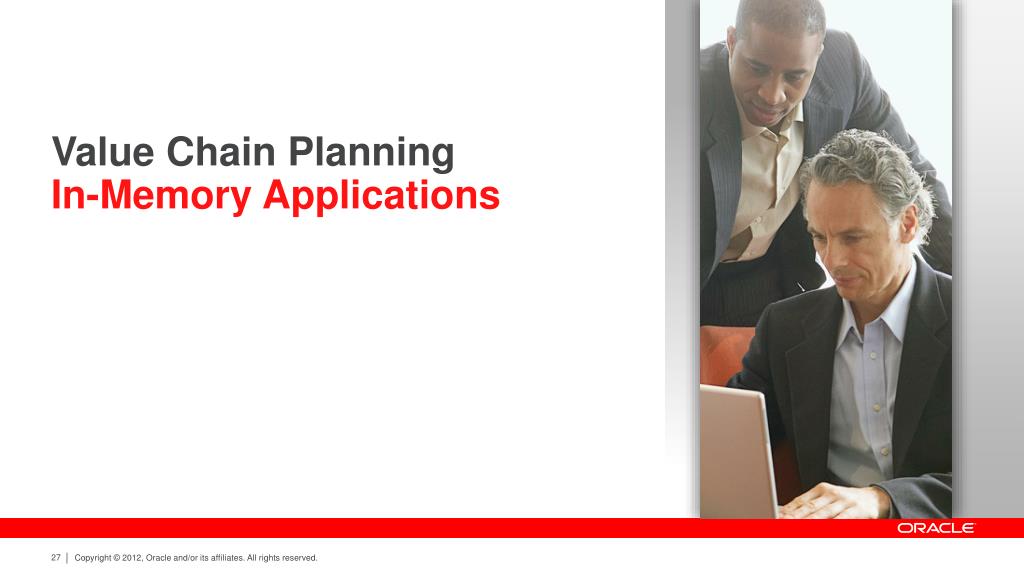 Value Chain Planning
In-Memory Applications

ORACLE

27 | Copyright © 2012, Oracle and/or its affiliates. All rights reserved.